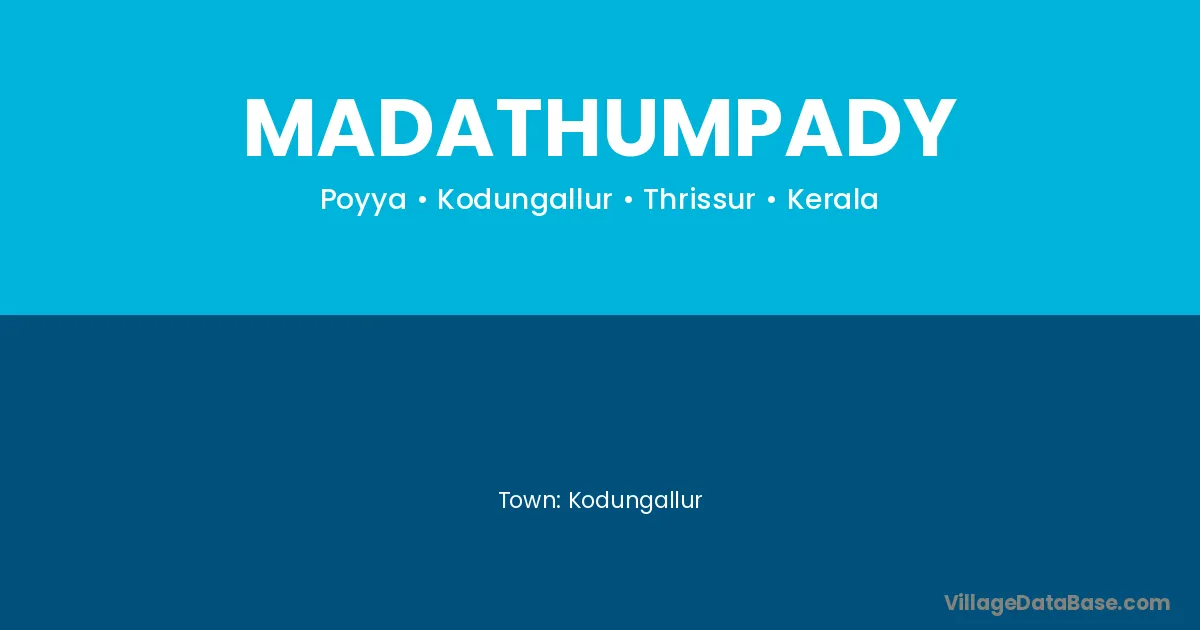 MADATHUMPADY

Poyya • Kodungallur • Thrissur • Kerala

Town: Kodungallur

VillageDataBase.com